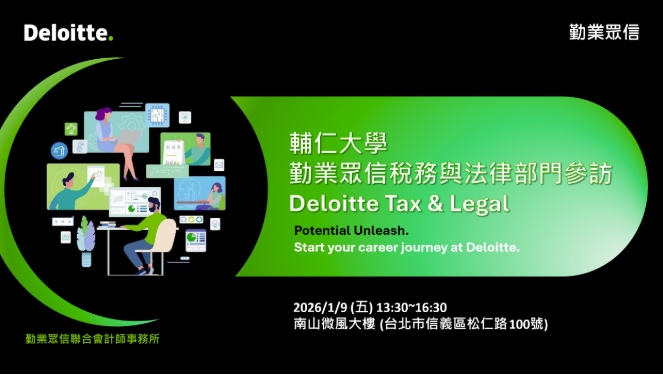 Deloitte.

勤業眾信

輔仁大學
勤業眾信稅務與法律部門參訪
Deloitte Tax & Legal

Potential Unleash.
Start your career journey at Deloitte.

2026/1/9 (五) 13:30~16:30
南山微風大樓 (台北市信義區松仁路100號)

勤業眾信聯合會計師事務所